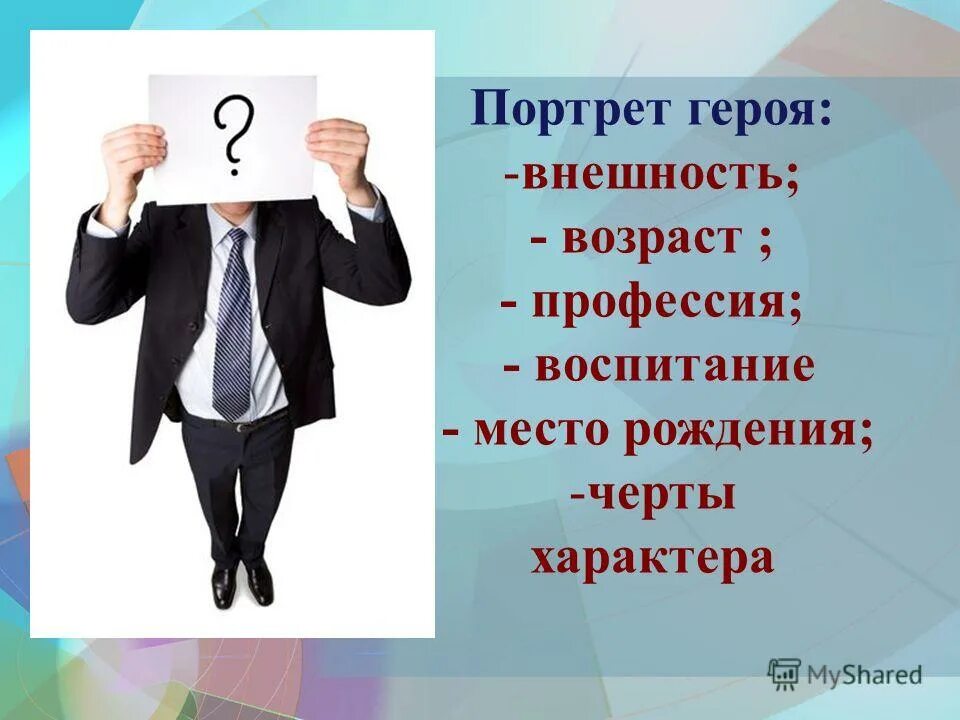 ?

Портрет героя:
-внешность;
- возраст ;
- профессия;
- воспитание
- место рождения;
-черты характера

MyShared